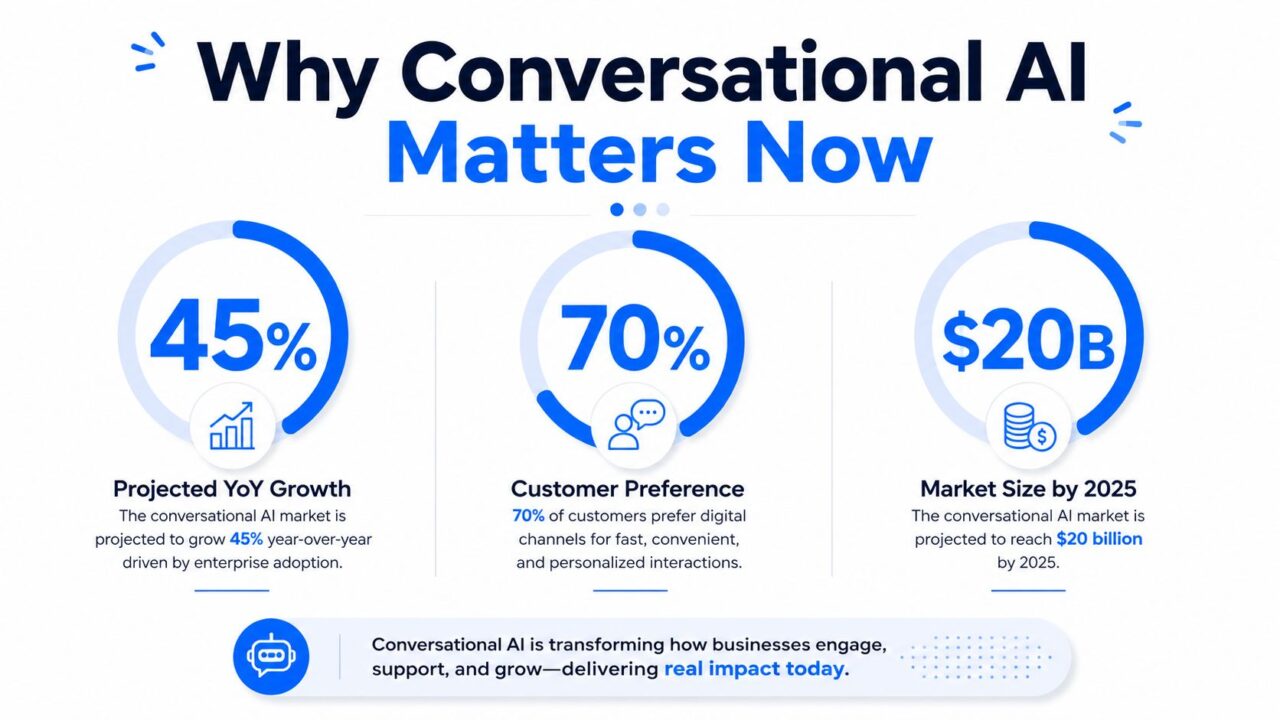 Why Conversational AI Matters Now

45%

Projected YoY Growth

The conversational AI market is projected to grow 45% year-over-year driven by enterprise adoption.

70%

Customer Preference

70% of customers prefer digital channels for fast, convenient, and personalized interactions.

$20B

Market Size by 2025

The conversational AI market is projected to reach $20 billion by 2025.

Conversational AI is transforming how businesses engage, support, and grow—delivering real impact today.